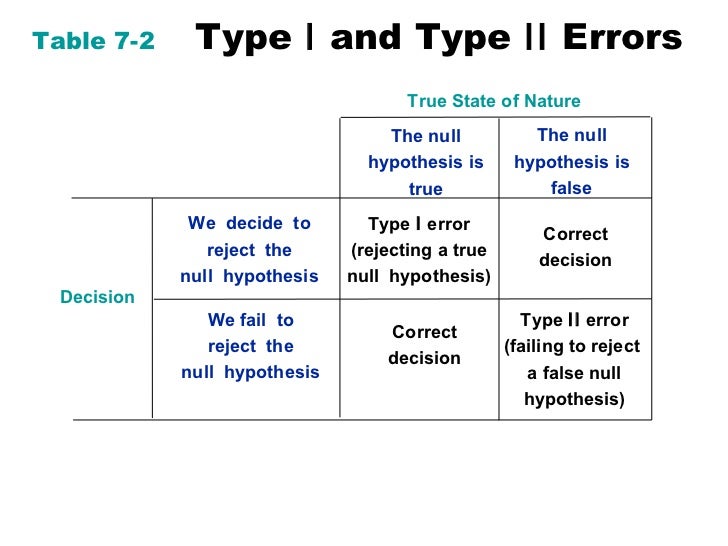 Table 7-2 Type I and Type II Errors

| | | True State of Nature | |
|---|---|---|---|
| | | The null hypothesis is true | The null hypothesis is false |
| Decision | We decide to reject the null hypothesis | Type I error (rejecting a true null hypothesis) | Correct decision |
| | We fail to reject the null hypothesis | Correct decision | Type II error (failing to reject a false null hypothesis) |